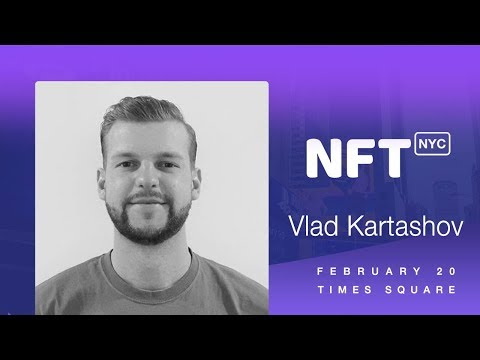 NFT NYC

Vlad Kartashov

FEBRUARY 20
TIMES SQUARE